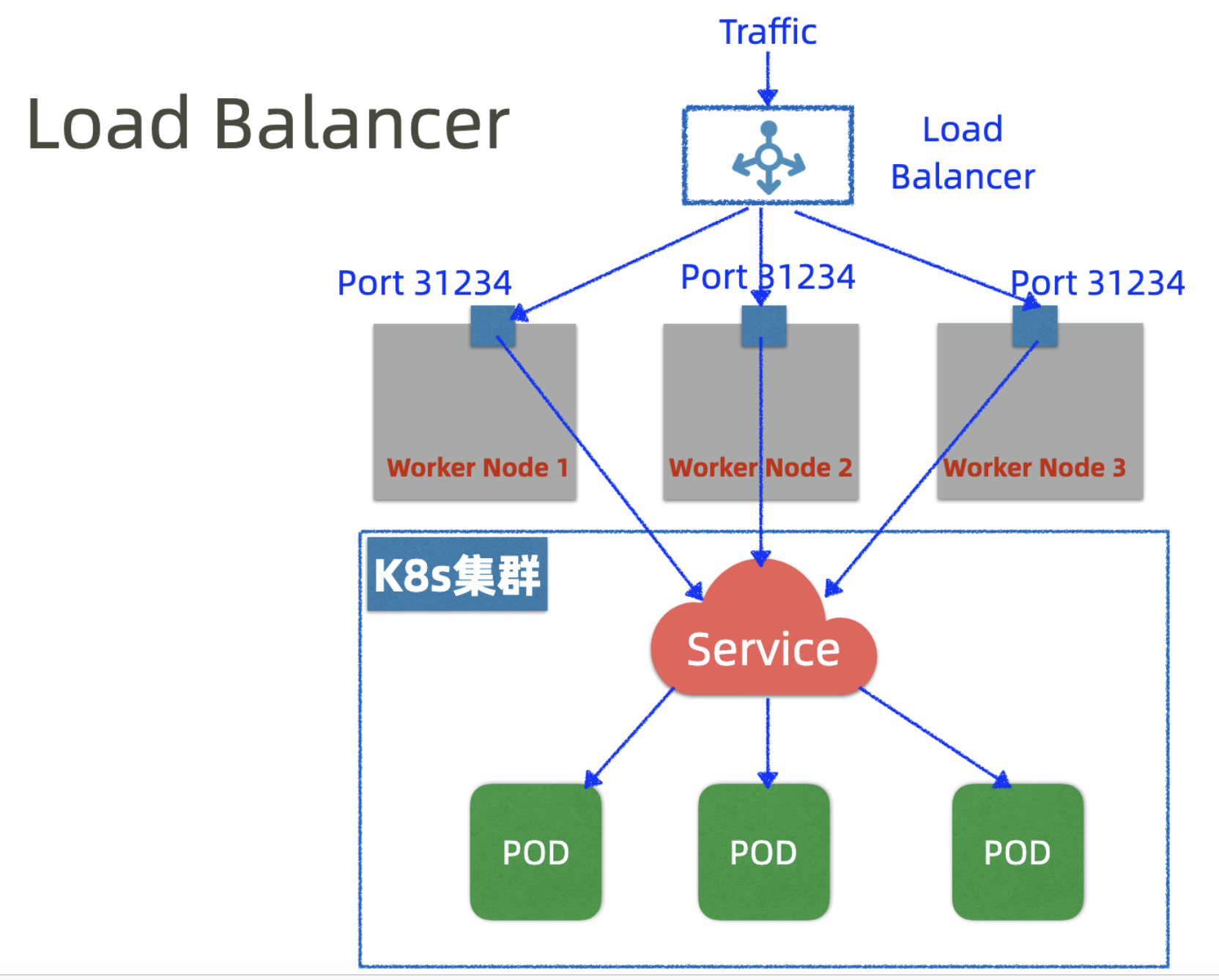 Load Balancer

Traffic

Load Balancer

Port 31234

Port 31234

Port 31234

Worker Node 1

Worker Node 2

Worker Node 3

K8s集群

Service

POD

POD

POD